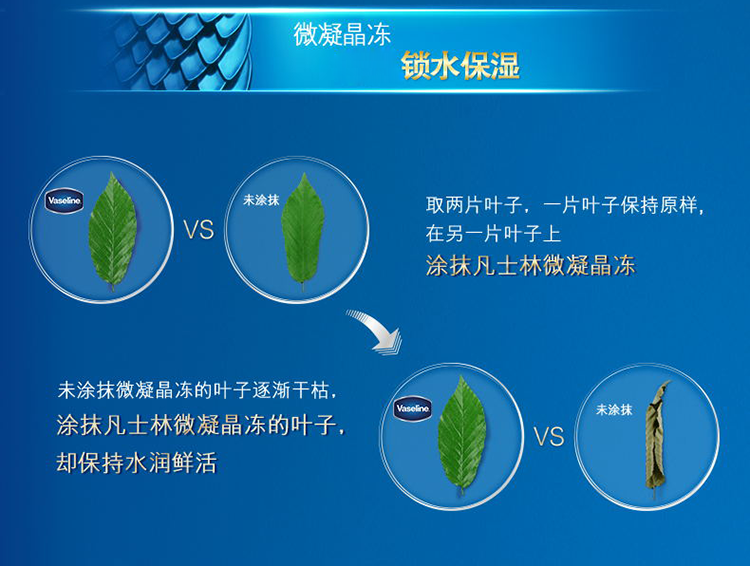 微凝晶冻

锁水保湿

Vaseline

VS

未涂抹

取两片叶子，一片叶子保持原样，在另一片叶子上

涂抹凡士林微凝晶冻

未涂抹微凝晶冻的叶子逐渐干枯，

涂抹凡士林微凝晶冻的叶子，

却保持水润鲜活

Vaseline

VS

未涂抹